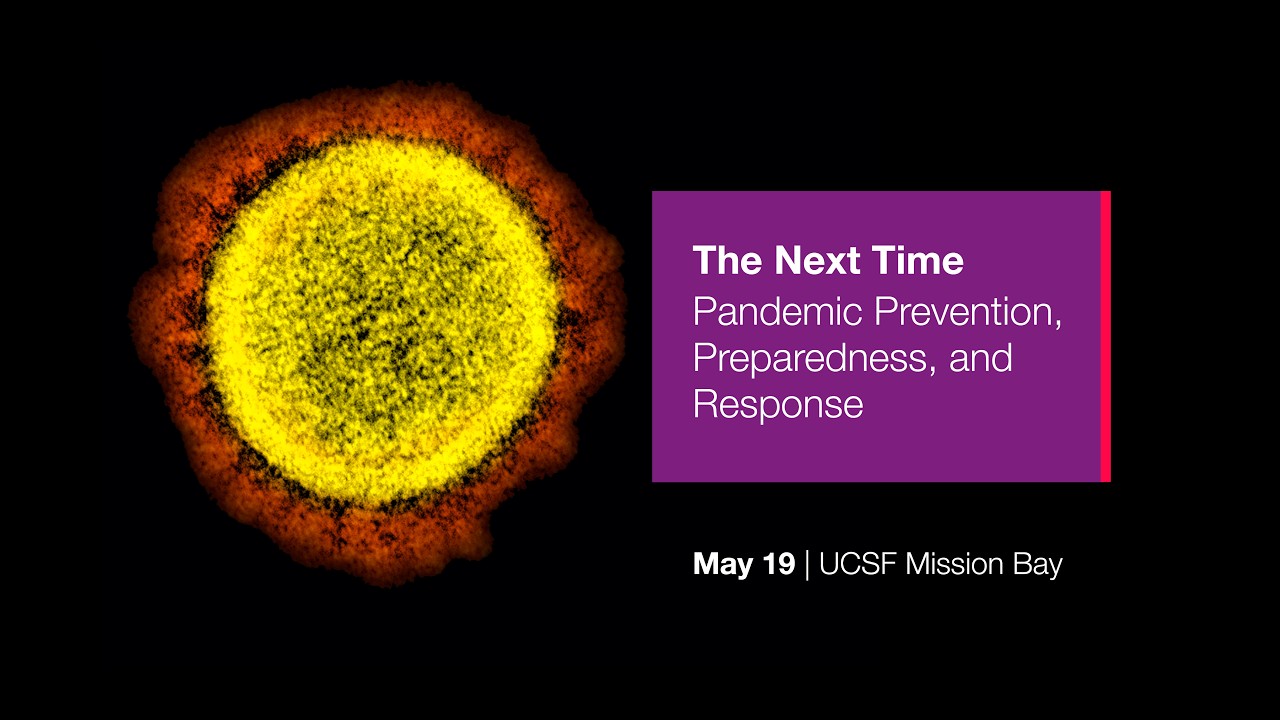 The Next Time
Pandemic Prevention, Preparedness, and Response

May 19 | UCSF Mission Bay